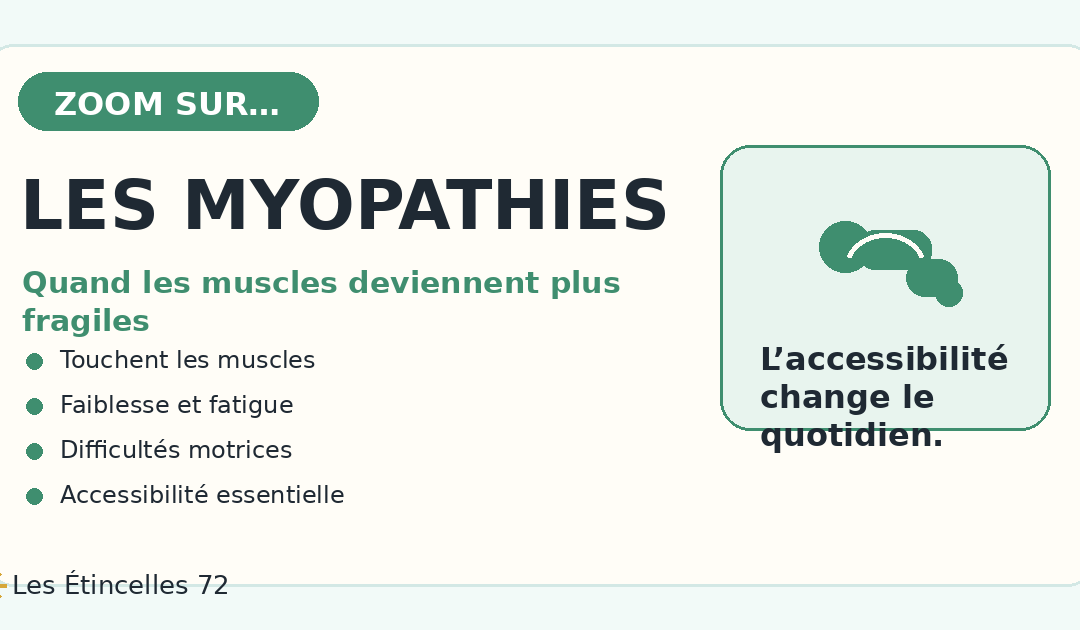 ZOOM SUR…

LES MYOPATHIES

Quand les muscles deviennent plus fragiles

Touchent les muscles

Faiblesse et fatigue

Difficultés motrices

Accessibilité essentielle

L’accessibilité change le quotidien.

Les Étincelles 72